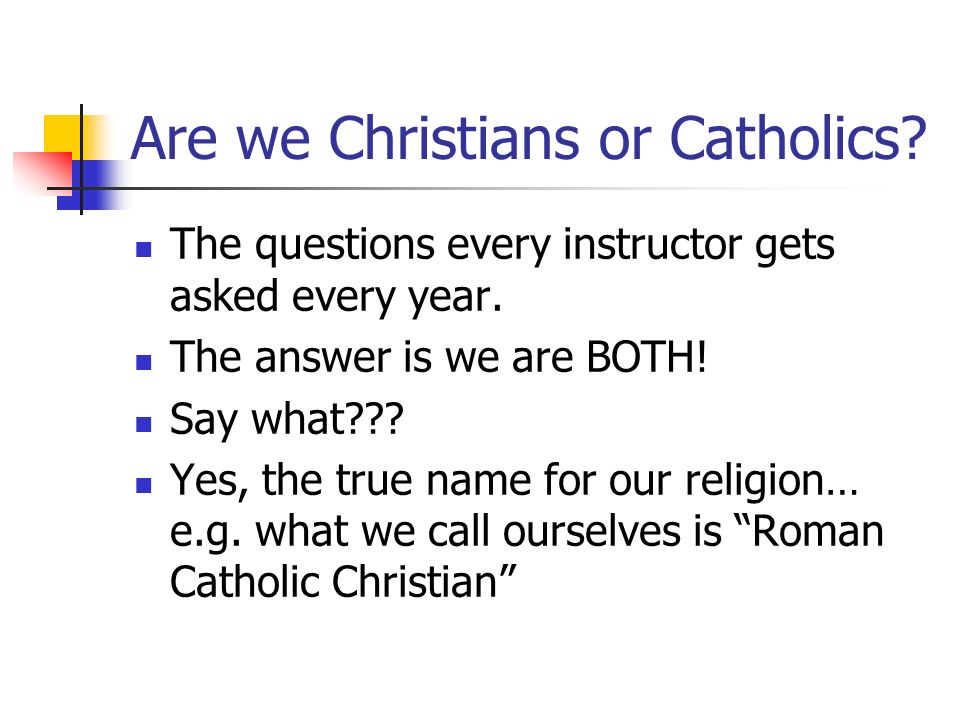 Are we Christians or Catholics?

- The questions every instructor gets asked every year.
- The answer is we are BOTH!
- Say what???
- Yes, the true name for our religion… e.g. what we call ourselves is “Roman Catholic Christian”